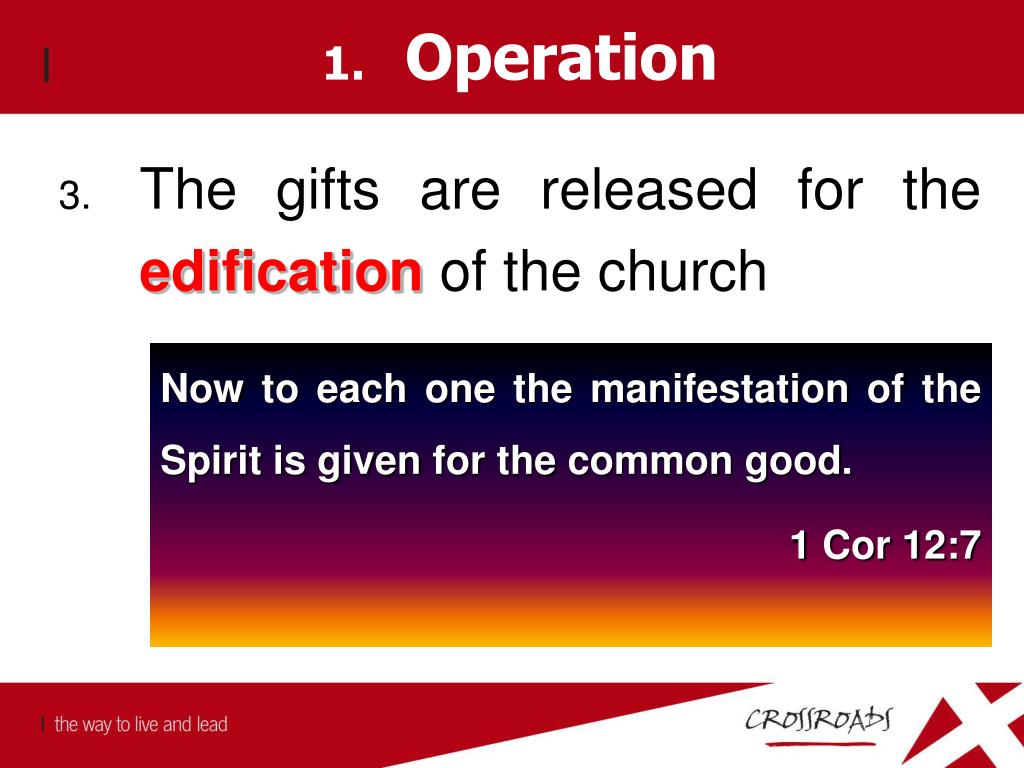 1. Operation

3. The gifts are released for the edification of the church

Now to each one the manifestation of the Spirit is given for the common good.

1 Cor 12:7

the way to live and lead

CROSSROADS